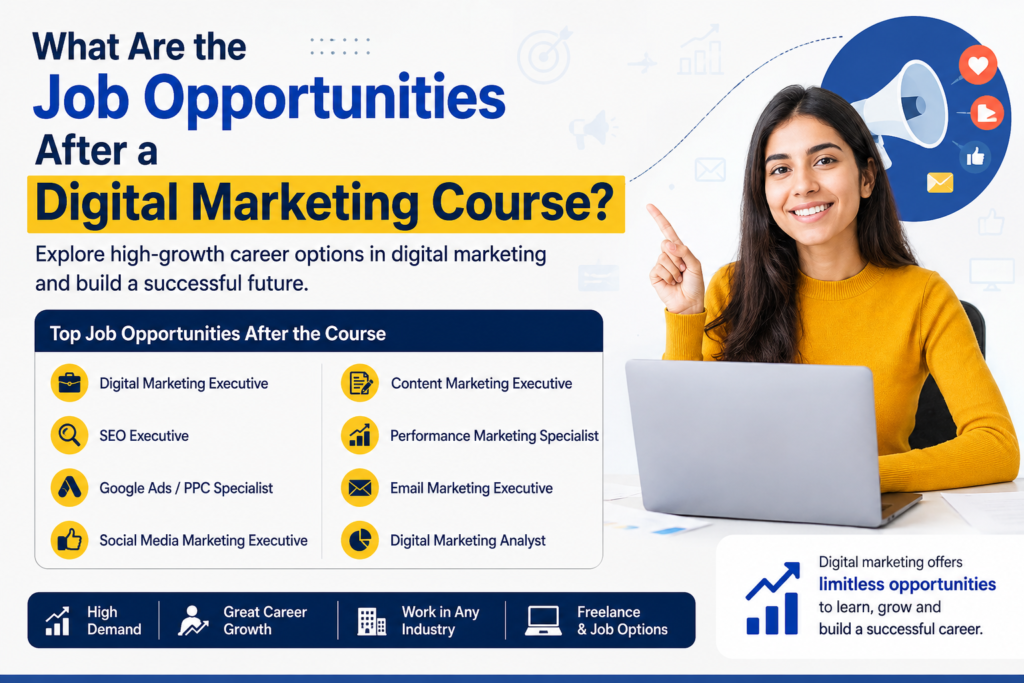 What Are the
Job Opportunities
After a
Digital Marketing Course?

Explore high-growth career options in digital marketing and build a successful future.

Top Job Opportunities After the Course

Digital Marketing Executive
SEO Executive
Google Ads / PPC Specialist
Social Media Marketing Executive

Content Marketing Executive
Performance Marketing Specialist
Email Marketing Executive
Digital Marketing Analyst

High Demand
Great Career Growth
Work in Any Industry
Freelance & Job Options

Digital marketing offers limitless opportunities to learn, grow and build a successful career.